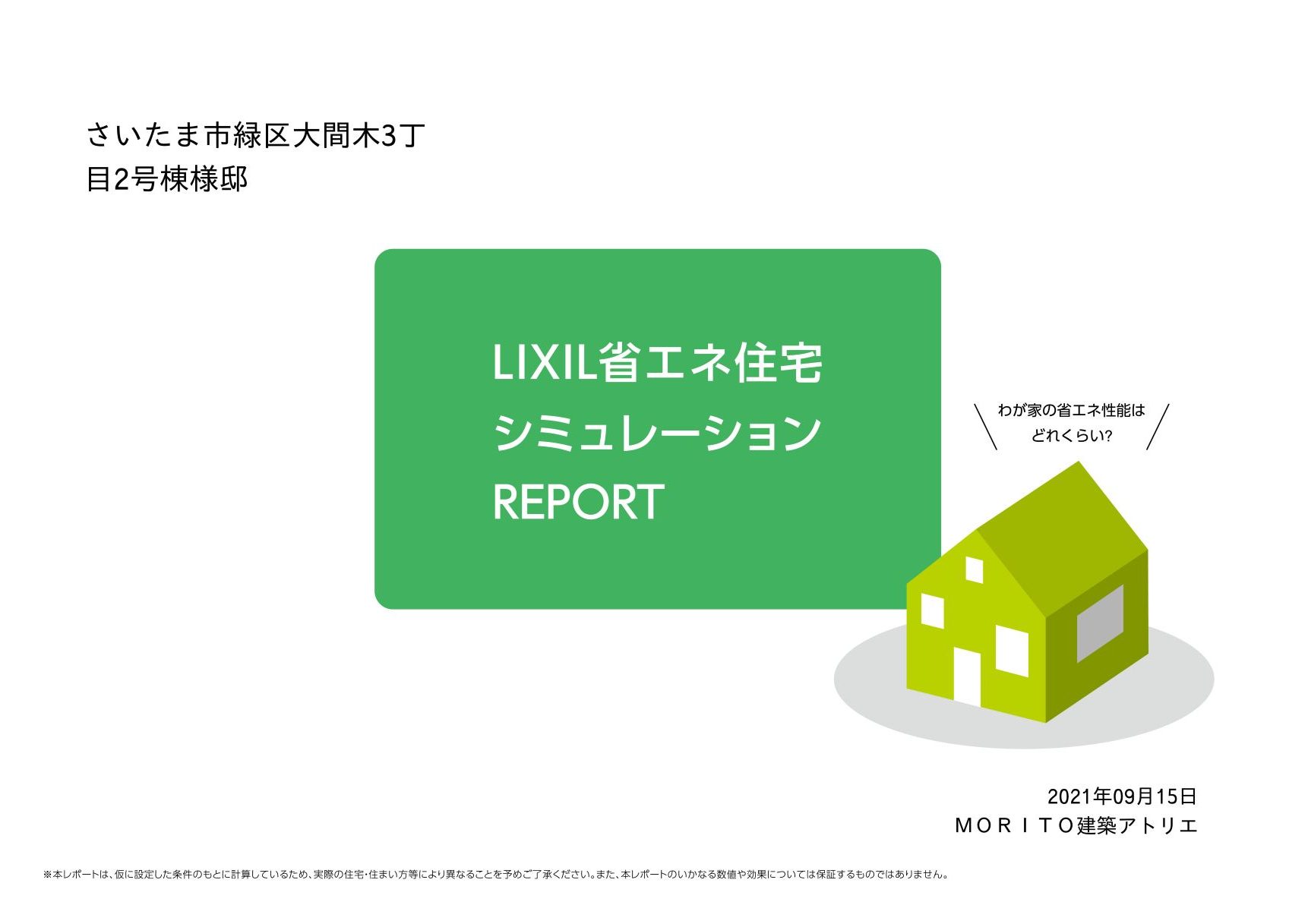 さいたま市緑区大間木3丁目2号棟様邸

LIXIL省エネ住宅
シミュレーション
REPORT

わが家の省エネ性能は
どれくらい?

2021年09月15日
ＭＯＲＩＴＯ建築アトリエ

※本レポートは、仮に設定した条件のもとに計算しているため、実際の住宅・住まい方等により異なることを予めご了承ください。また、本レポートのいかなる数値や効果については保証するものではありません。